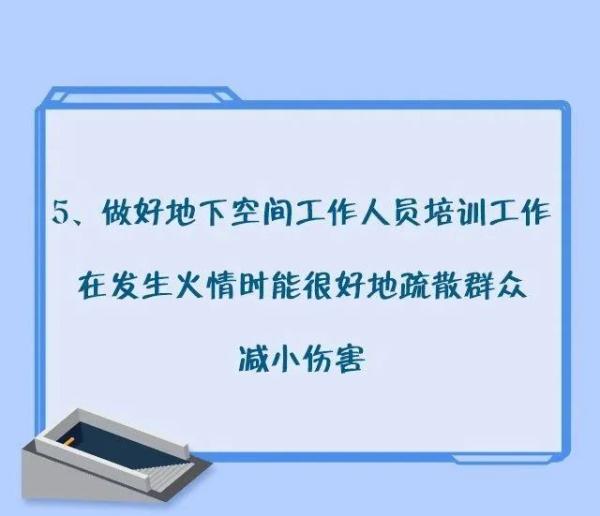 5、做好地下空间工作人员培训工作

在发生火情时能很好地疏散群众

减小伤害